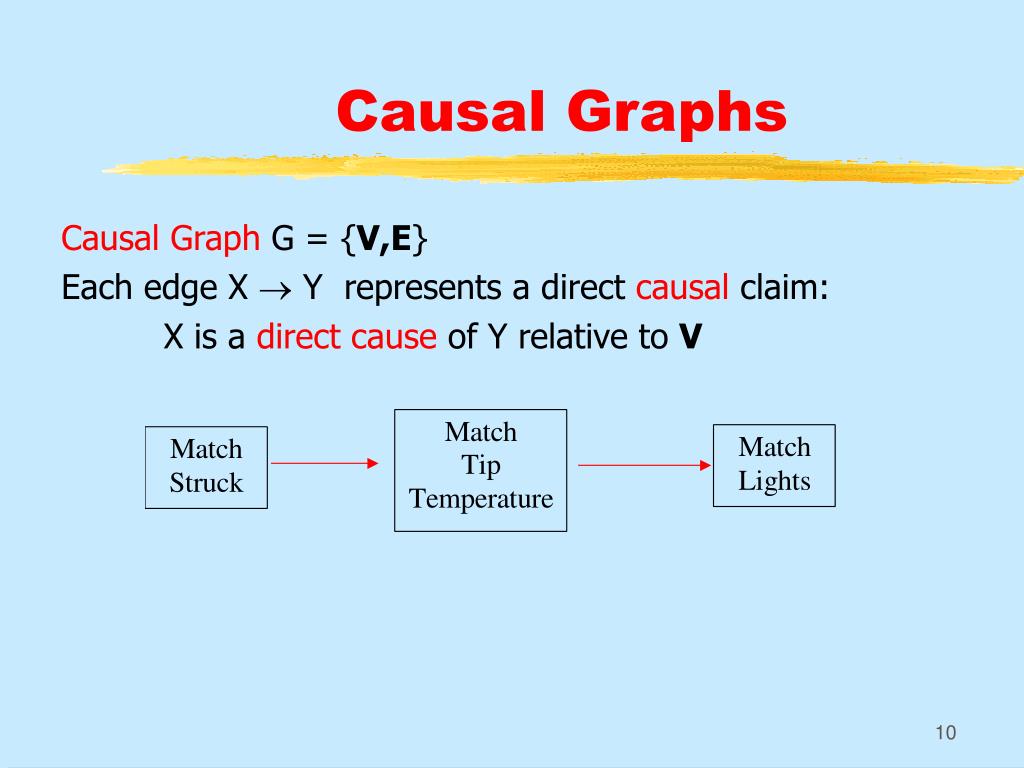 Causal Graphs

Causal Graph G = {**V,E**}

Each edge X $\rightarrow$ Y represents a direct causal claim:

X is a direct cause of Y relative to **V**

Match Struck

Match Tip Temperature

Match Lights

10